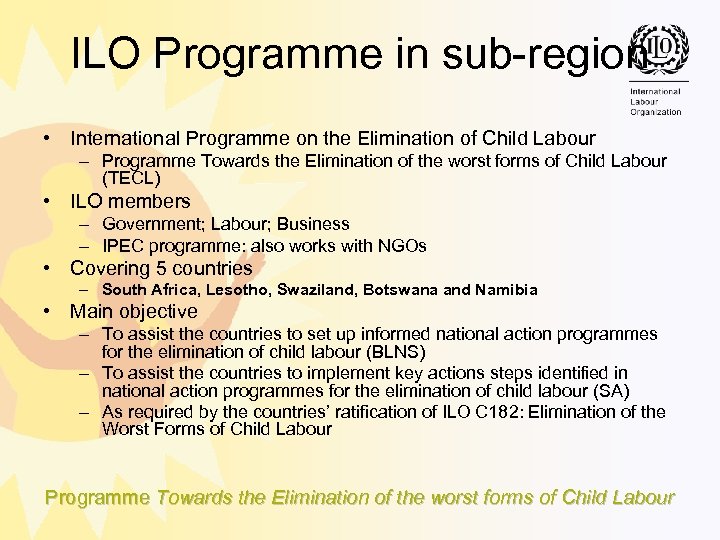 ILO Programme in sub-region

ILO

International Labour Organization

• International Programme on the Elimination of Child Labour
  – Programme Towards the Elimination of the worst forms of Child Labour (TECL)
• ILO members
  – Government; Labour; Business
  – IPEC programme: also works with NGOs
• Covering 5 countries
  – South Africa, Lesotho, Swaziland, Botswana and Namibia
• Main objective
  – To assist the countries to set up informed national action programmes for the elimination of child labour (BLNS)
  – To assist the countries to implement key actions steps identified in national action programmes for the elimination of child labour (SA)
  – As required by the countries' ratification of ILO C182: Elimination of the Worst Forms of Child Labour

Programme Towards the Elimination of the worst forms of Child Labour